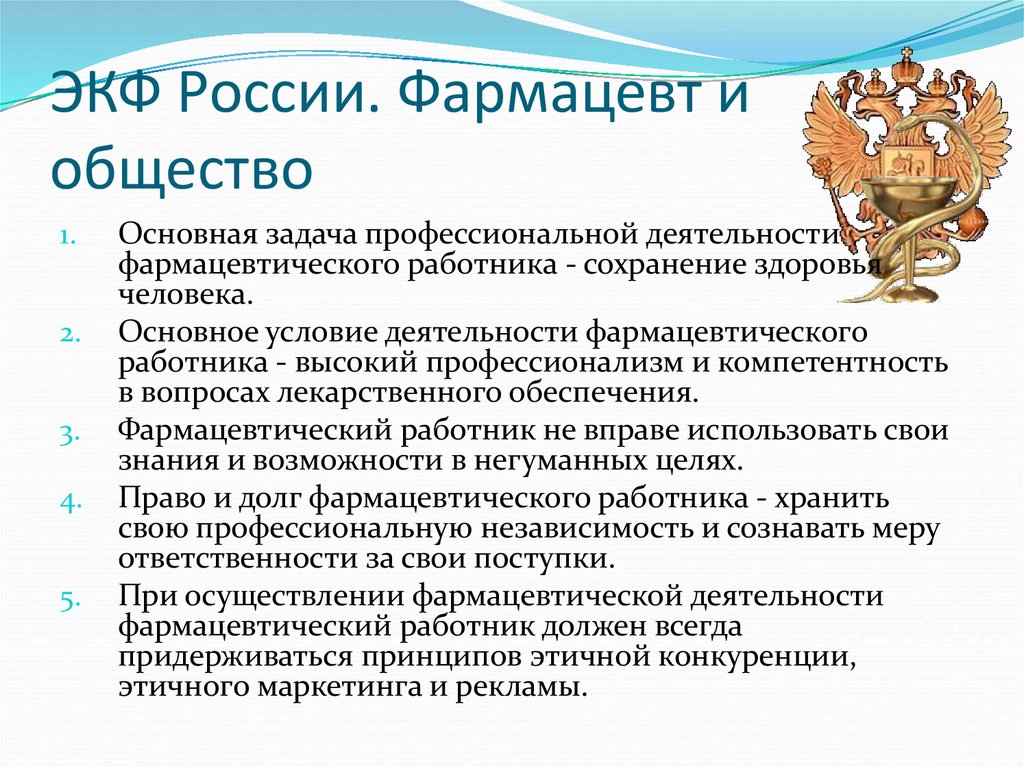 ЭКФ России. Фармацевт и общество

1. Основная задача профессиональной деятельности фармацевтического работника - сохранение здоровья человека.
2. Основное условие деятельности фармацевтического работника - высокий профессионализм и компетентность в вопросах лекарственного обеспечения.
3. Фармацевтический работник не вправе использовать свои знания и возможности в негуманных целях.
4. Право и долг фармацевтического работника - хранить свою профессиональную независимость и сознавать меру ответственности за свои поступки.
5. При осуществлении фармацевтической деятельности фармацевтический работник должен всегда придерживаться принципов этичной конкуренции, этичного маркетинга и рекламы.